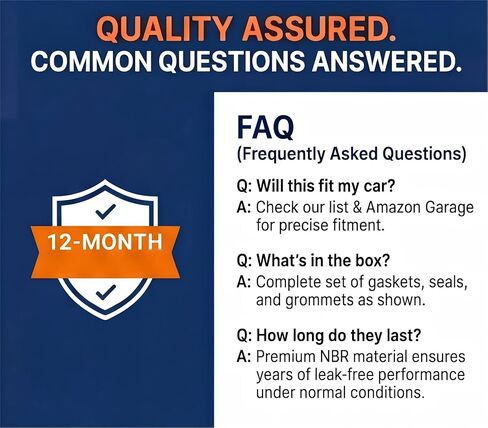 QUALITY ASSURED.
COMMON QUESTIONS ANSWERED.

12-MONTH

FAQ
(Frequently Asked Questions)

Q: Will this fit my car?
A: Check our list & Amazon Garage for precise fitment.

Q: What's in the box?
A: Complete set of gaskets, seals, and grommets as shown.

Q: How long do they last?
A: Premium NBR material ensures years of leak-free performance under normal conditions.